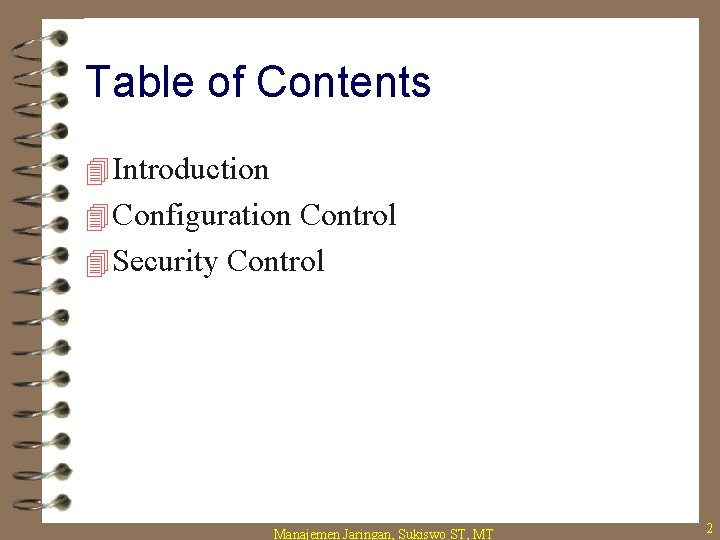 Table of Contents

Introduction
Configuration Control
Security Control

Manajemen Jaringan, Sukiswo ST, MT

2